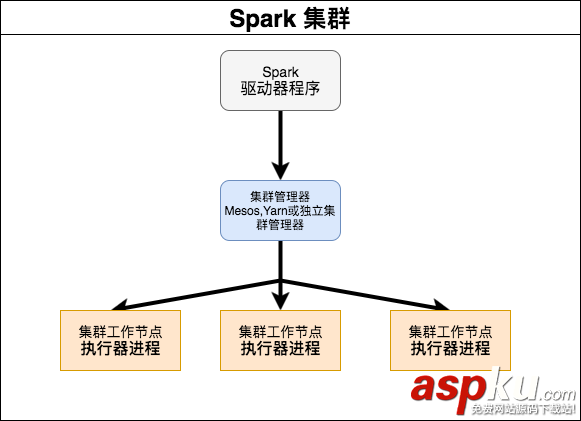 Spark 集群

Spark
驱动器程序

集群管理器
Mesos,Yarn或独立集群管理器

集群工作节点
执行器进程

集群工作节点
执行器进程

集群工作节点
执行器进程

aspku.com
免费网站源码下载站!